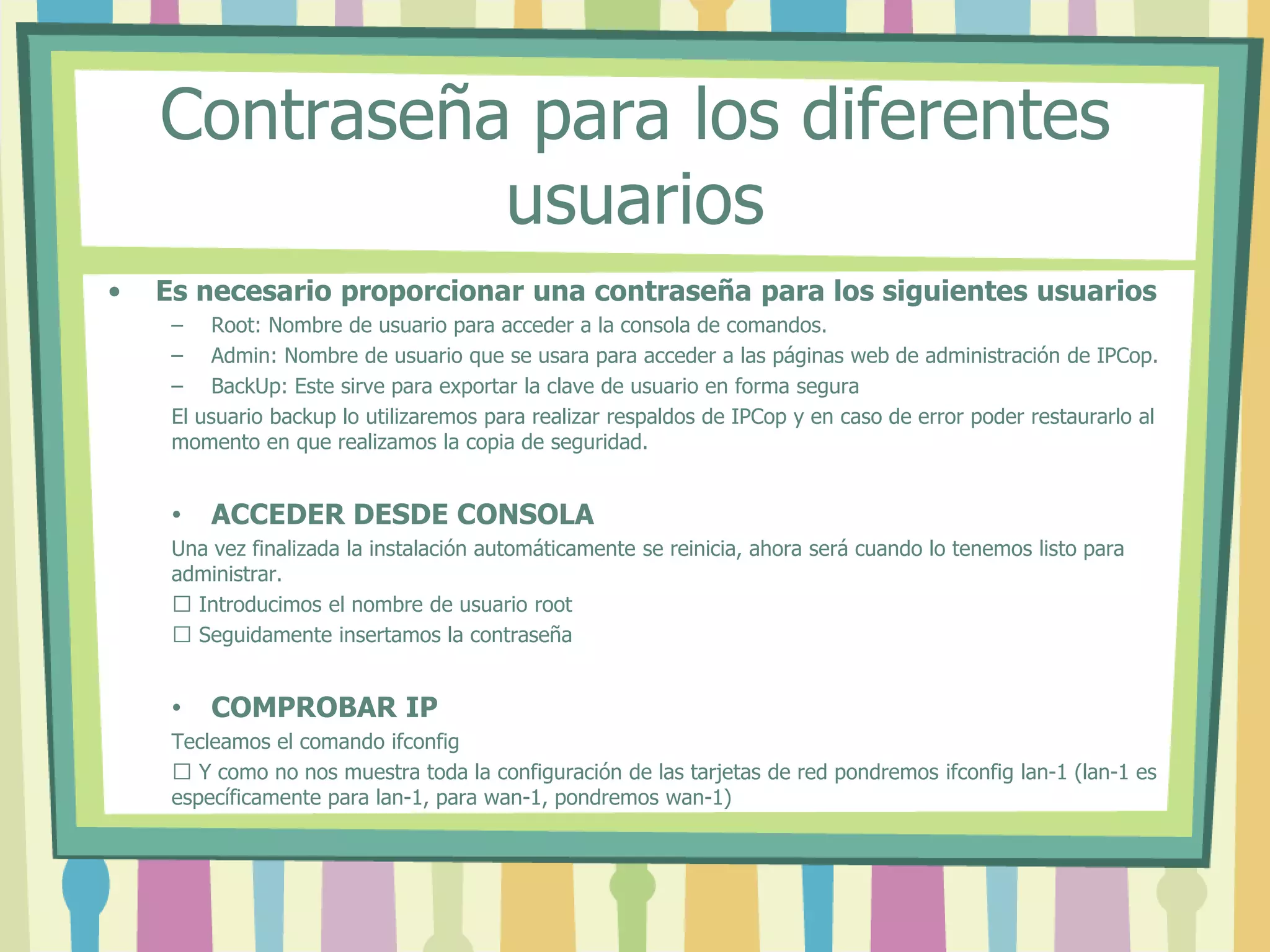 Contraseña para los diferentes usuarios

• Es necesario proporcionar una contraseña para los siguientes usuarios
– Root: Nombre de usuario para acceder a la consola de comandos.
– Admin: Nombre de usuario que se usara para acceder a las páginas web de administración de IPCop.
– BackUp: Este sirve para exportar la clave de usuario en forma segura
El usuario backup lo utilizaremos para realizar respaldos de IPCop y en caso de error poder restaurarlo al momento en que realizamos la copia de seguridad.

• ACCEDER DESDE CONSOLA
Una vez finalizada la instalación automáticamente se reinicia, ahora será cuando lo tenemos listo para administrar.
☐ Introducimos el nombre de usuario root
☐ Seguidamente insertamos la contraseña

• COMPROBAR IP
Tecleamos el comando ifconfig
☐ Y como no nos muestra toda la configuración de las tarjetas de red pondremos ifconfig lan-1 (lan-1 es específicamente para lan-1, para wan-1, pondremos wan-1)